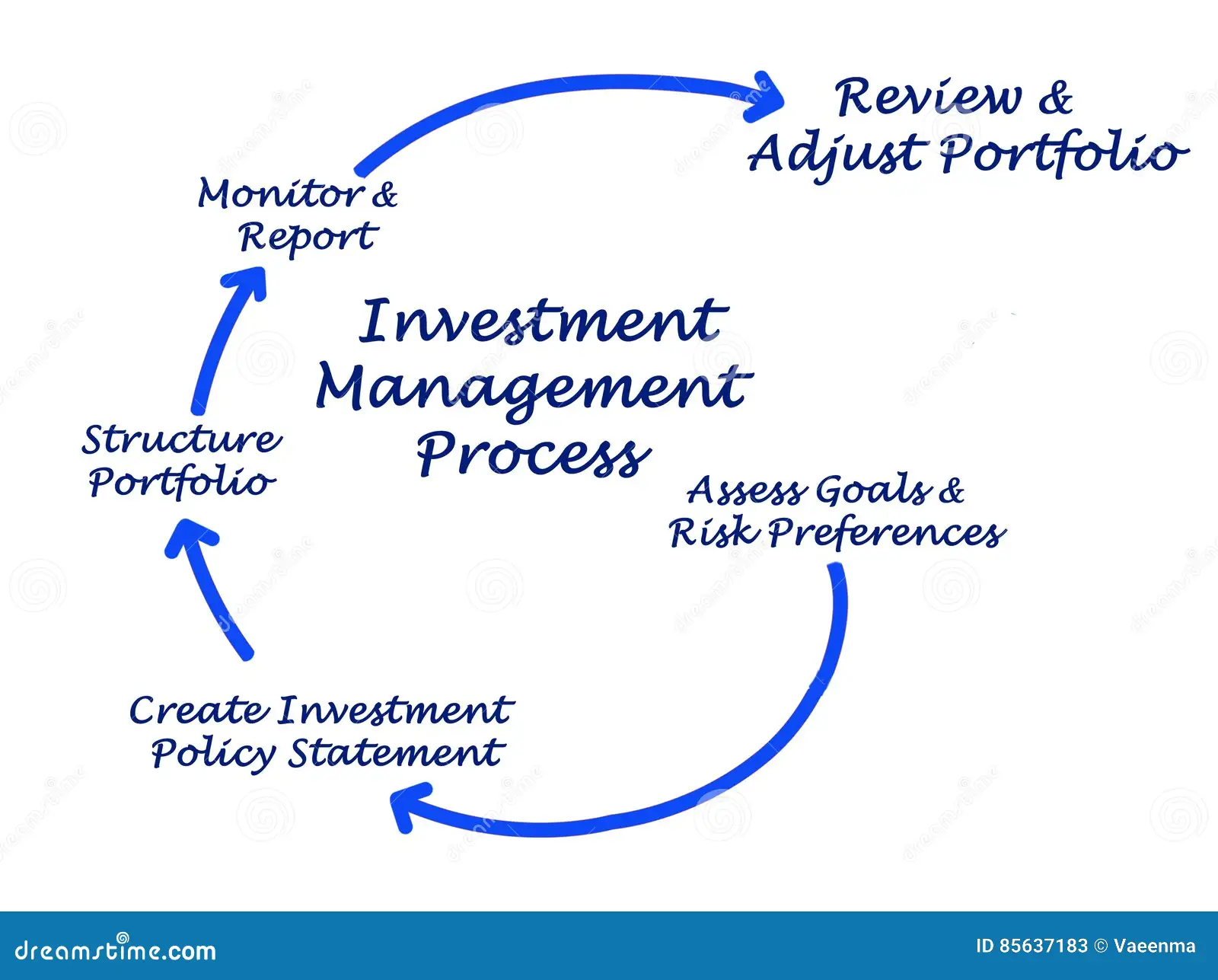 Review & Adjust Portfolio

Monitor & Report

Investment Management Process

Structure Portfolio

Assess Goals & Risk Preferences

Create Investment Policy Statement

dreamstime.com

ID 85637183 © Vaeenma